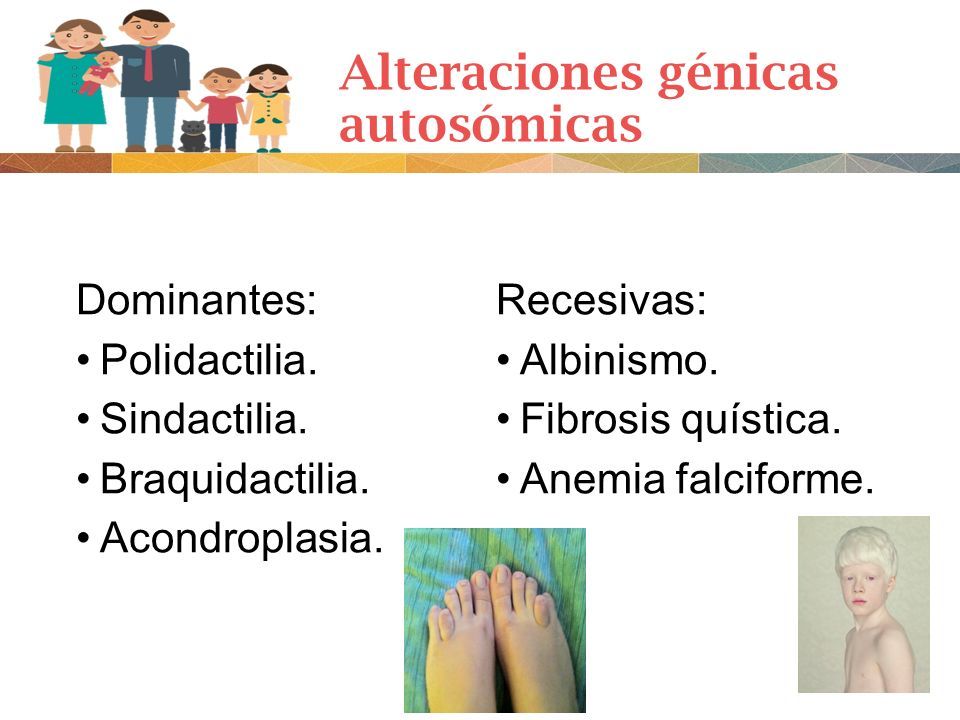 Alteraciones génicas autosómicas

Dominantes:
• Polidactilia.
• Sindactilia.
• Braquidactilia.
• Acondroplasia.

Recesivas:
• Albinismo.
• Fibrosis quística.
• Anemia falciforme.